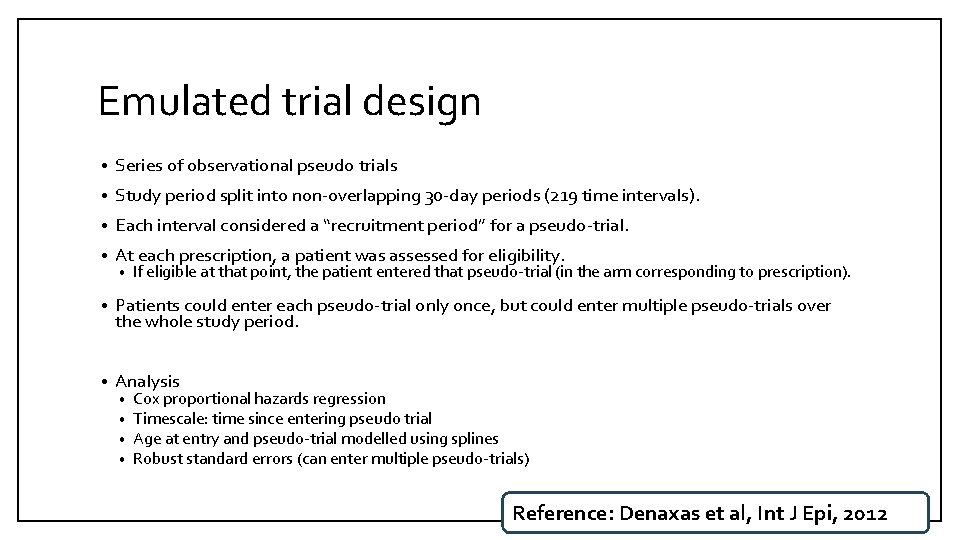 Emulated trial design

• Series of observational pseudo trials
• Study period split into non-overlapping 30-day periods (219 time intervals).
• Each interval considered a "recruitment period" for a pseudo-trial.
• At each prescription, a patient was assessed for eligibility.
 • If eligible at that point, the patient entered that pseudo-trial (in the arm corresponding to prescription).
• Patients could enter each pseudo-trial only once, but could enter multiple pseudo-trials over the whole study period.

• Analysis
 • Cox proportional hazards regression
 • Timescale: time since entering pseudo trial
 • Age at entry and pseudo-trial modelled using splines
 • Robust standard errors (can enter multiple pseudo-trials)

Reference: Denaxas et al, Int J Epi, 2012